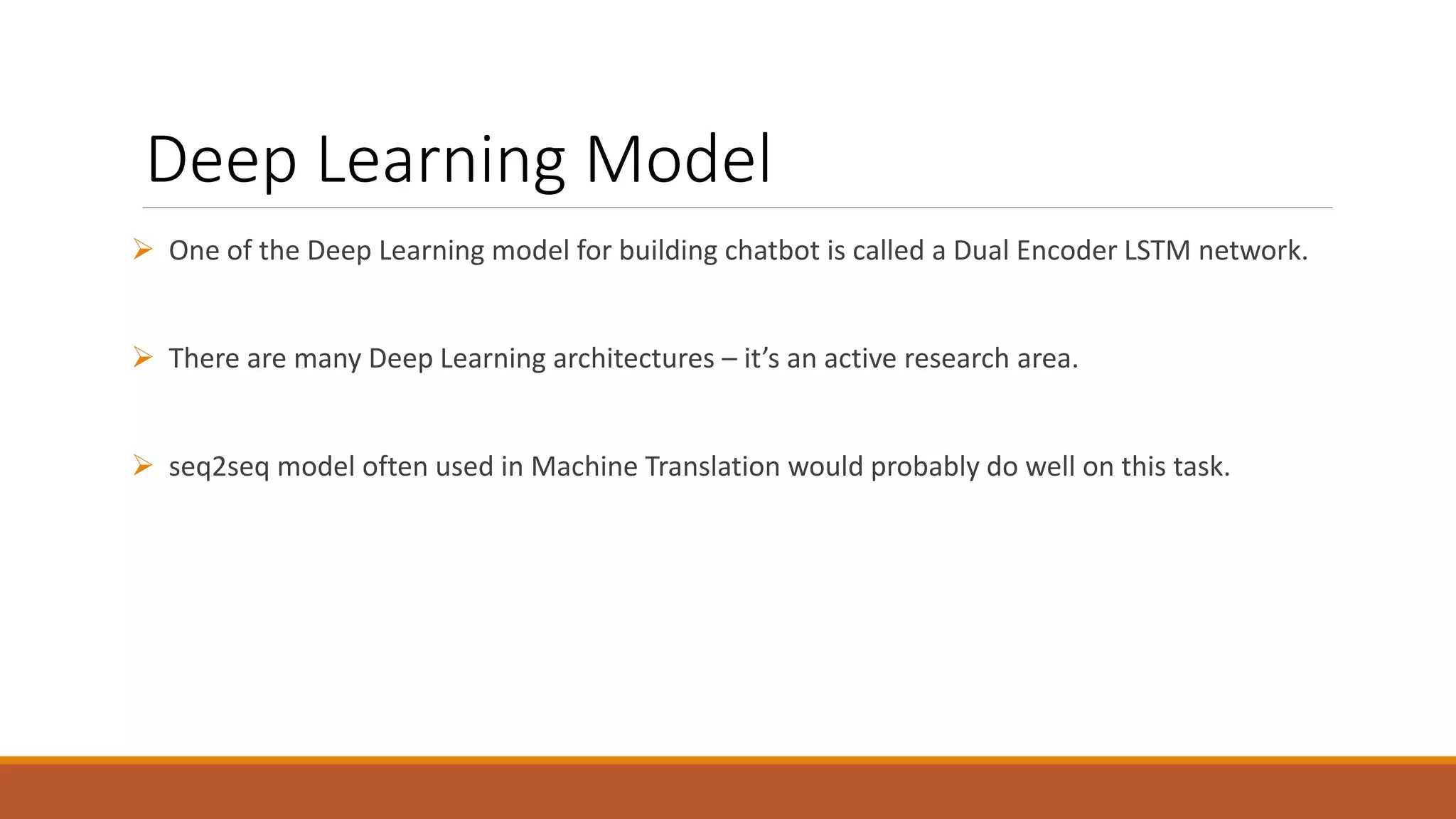 Deep Learning Model

➢ One of the Deep Learning model for building chatbot is called a Dual Encoder LSTM network.

➢ There are many Deep Learning architectures – it’s an active research area.

➢ seq2seq model often used in Machine Translation would probably do well on this task.